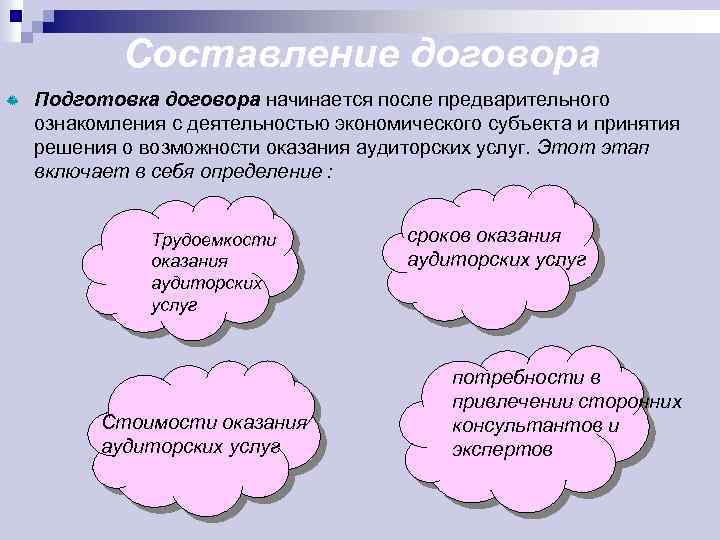 Составление договора

Подготовка договора начинается после предварительного ознакомления с деятельностью экономического субъекта и принятия решения о возможности оказания аудиторских услуг. Этот этап включает в себя определение :

Трудоемкости оказания аудиторских услуг

сроков оказания аудиторских услуг

Стоимости оказания аудиторских услуг

потребности в привлечении сторонних консультантов и экспертов